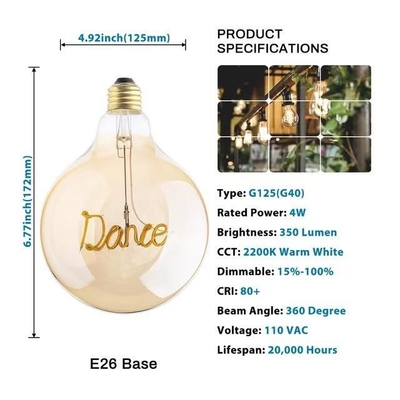 4.92inch(125mm)

6.77inch(172mm)

Dance

E26 Base

PRODUCT SPECIFICATIONS

Type: G125(G40)

Rated Power: 4W

Brightness: 350 Lumen

CCT: 2200K Warm White

Dimmable: 15%-100%

CRI: 80+

Beam Angle: 360 Degree

Voltage: 110 VAC

Lifespan: 20,000 Hours